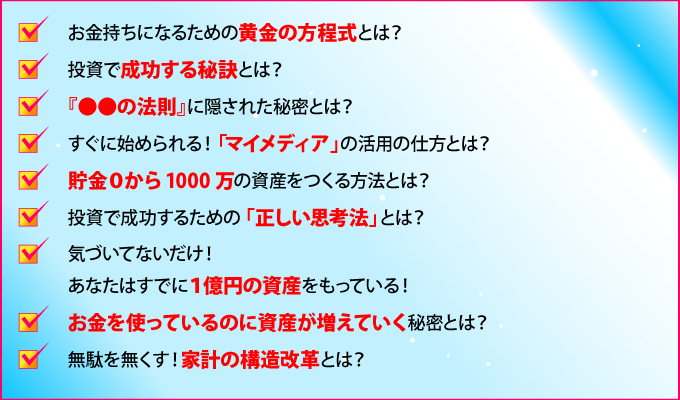 お金持ちになるための黄金の方程式とは？

投資で成功する秘訣とは？

『●●の法則』に隠された秘密とは？

すぐに始められる！「マイメディア」の活用の仕方とは？

貯金０から1000万の資産をつくる方法とは？

投資で成功するための「正しい思考法」とは？

気づいてないだけ！
あなたはすでに１億円の資産をもっている！

お金を使っているのに資産が増えていく秘密とは？

無駄を無くす！家計の構造改革とは？